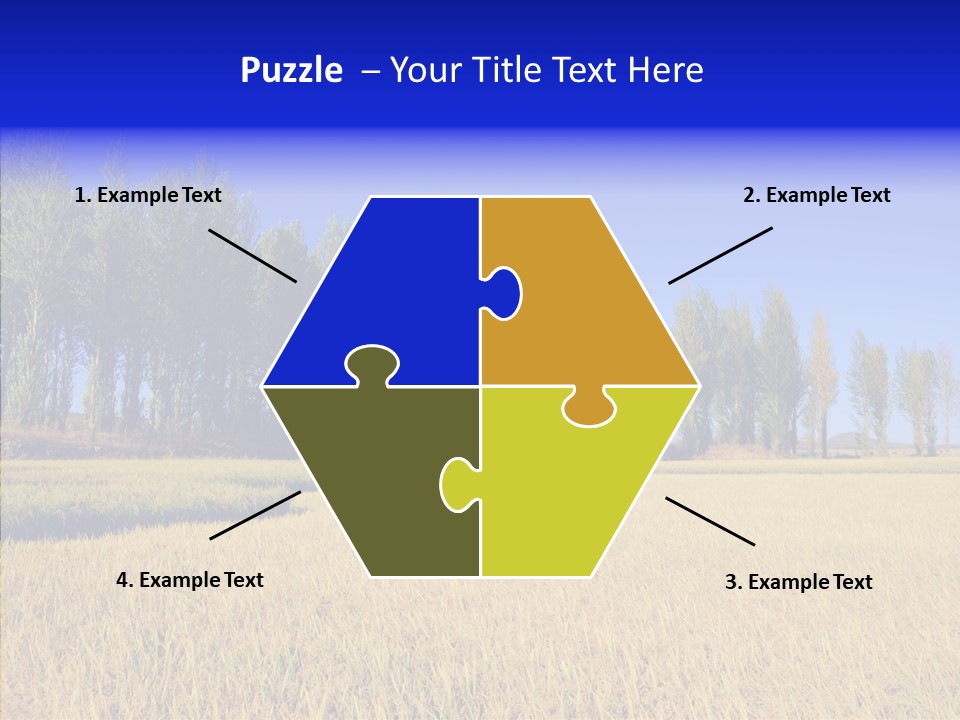 Puzzle – Your Title Text Here

1. Example Text

2. Example Text

4. Example Text

3. Example Text